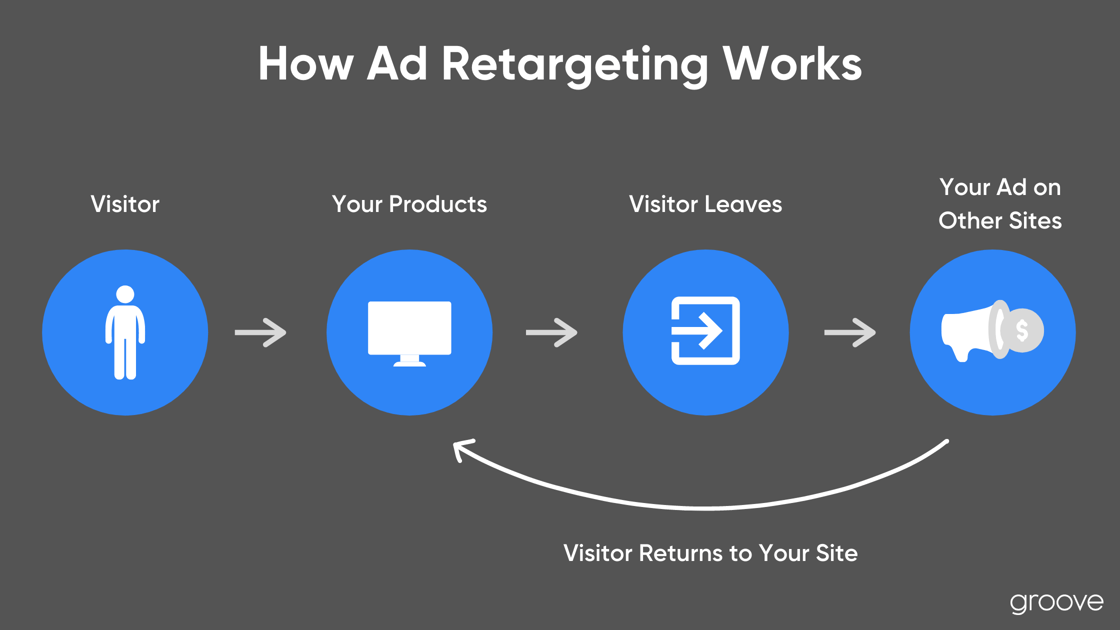 How Ad Retargeting Works

Visitor

Your Products

Visitor Leaves

Your Ad on Other Sites

$

Visitor Returns to Your Site

groove